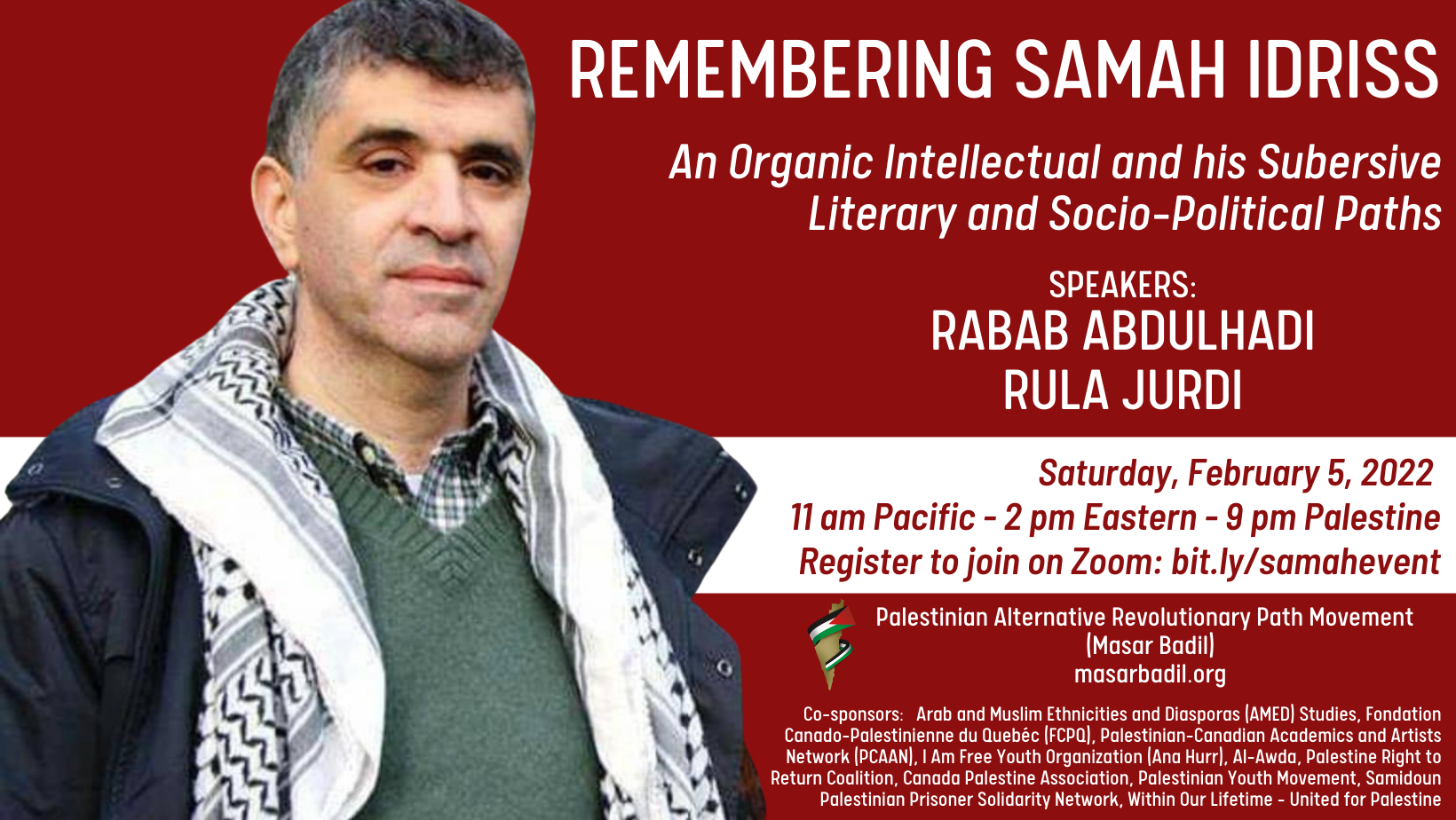 REMEMBERING SAMAH IDRISS

An Organic Intellectual and his Subersive Literary and Socio-Political Paths

SPEAKERS:
RABAB ABDULHADI
RULA JURDI

Saturday, February 5, 2022
11 am Pacific - 2 pm Eastern - 9 pm Palestine
Register to join on Zoom: bit.ly/samahevent

Palestinian Alternative Revolutionary Path Movement (Masar Badil)
masarbadil.org

Co-sponsors: Arab and Muslim Ethnicities and Diasporas (AMED) Studies, Fondation Canado-Palestinienne du Québéc (FCPQ), Palestinian-Canadian Academics and Artists Network (PCAAN), I Am Free Youth Organization (Ana Hurr), Al-Awda, Palestine Right to Return Coalition, Canada Palestine Association, Palestinian Youth Movement, Samidoun Palestinian Prisoner Solidarity Network, Within Our Lifetime - United for Palestine